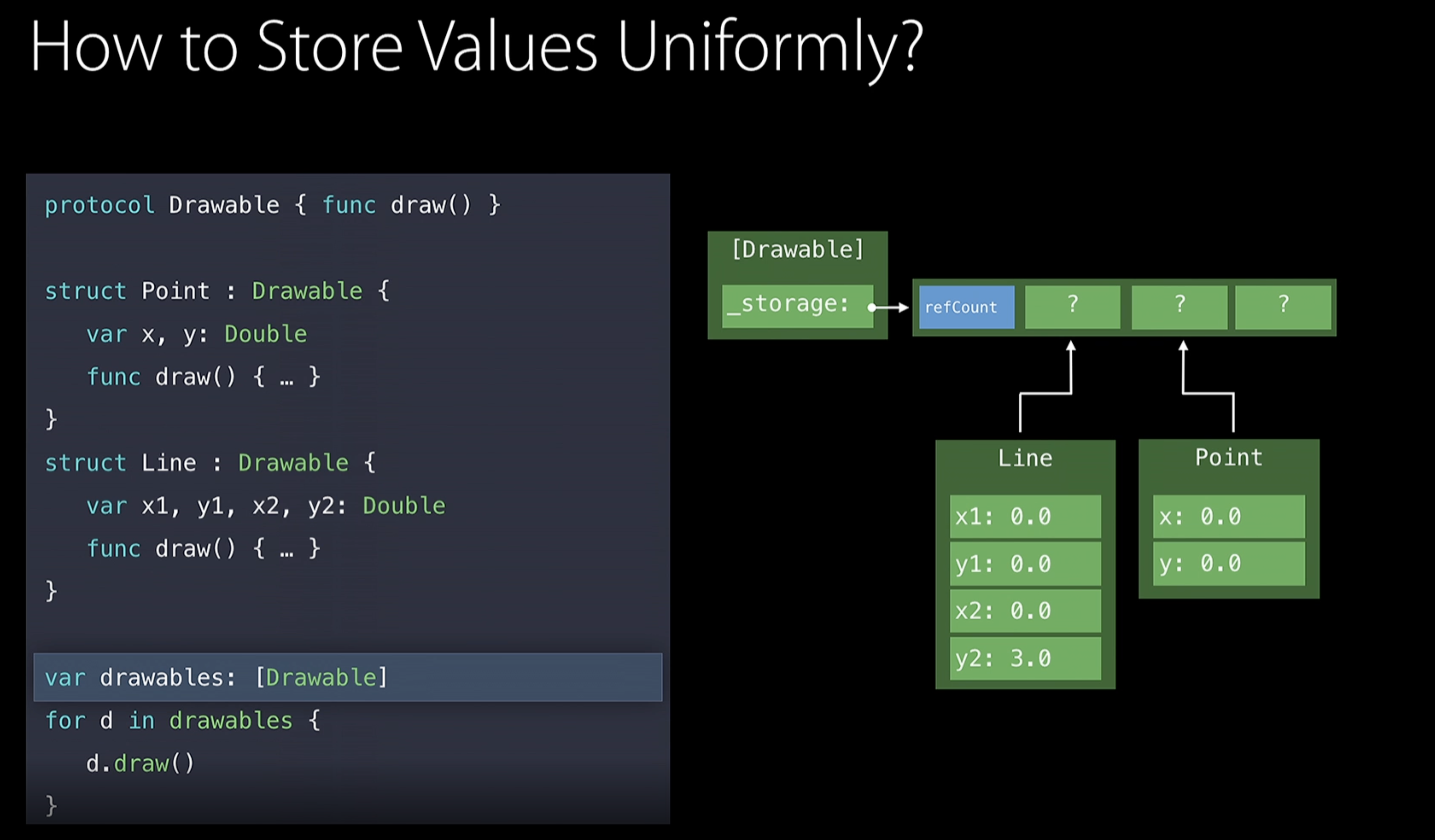 How to Store Values Uniformly?

protocol Drawable { func draw() }

struct Point : Drawable {
var x, y: Double
func draw() { … }
}
struct Line : Drawable {
var x1, y1, x2, y2: Double
func draw() { … }
}

var drawables: [Drawable]
for d in drawables {
d.draw()
}

[Drawable]
_storage:
refCount
?
?
?

Line
x1: 0.0
y1: 0.0
x2: 0.0
y2: 3.0

Point
x: 0.0
y: 0.0